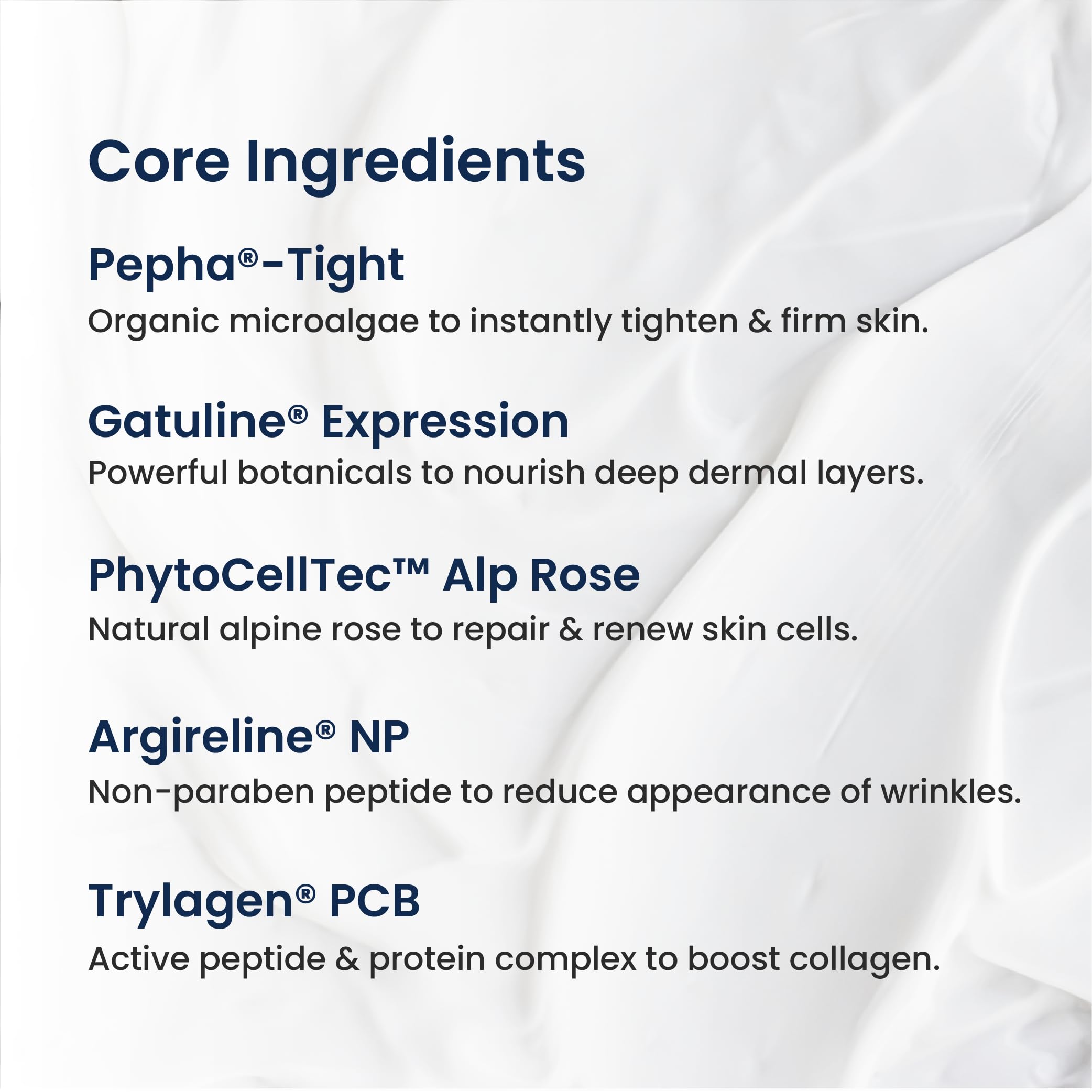 Core Ingredients

Pepha®-Tight
Organic microalgae to instantly tighten & firm skin.

Gatuline® Expression
Powerful botanicals to nourish deep dermal layers.

PhytoCellTec™ Alp Rose
Natural alpine rose to repair & renew skin cells.

Argireline® NP
Non-paraben peptide to reduce appearance of wrinkles.

Trylagen® PCB
Active peptide & protein complex to boost collagen.